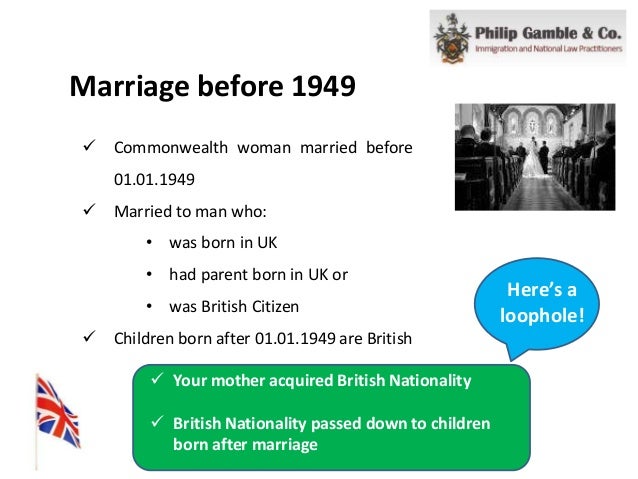 Philip Gamble & Co.
Immigration and National Law Practitioners

Marriage before 1949

✓ Commonwealth woman married before 01.01.1949

✓ Married to man who:

• was born in UK

• had parent born in UK or

• was British Citizen

✓ Children born after 01.01.1949 are British

Here's a loophole!

✓ Your mother acquired British Nationality

✓ British Nationality passed down to children born after marriage